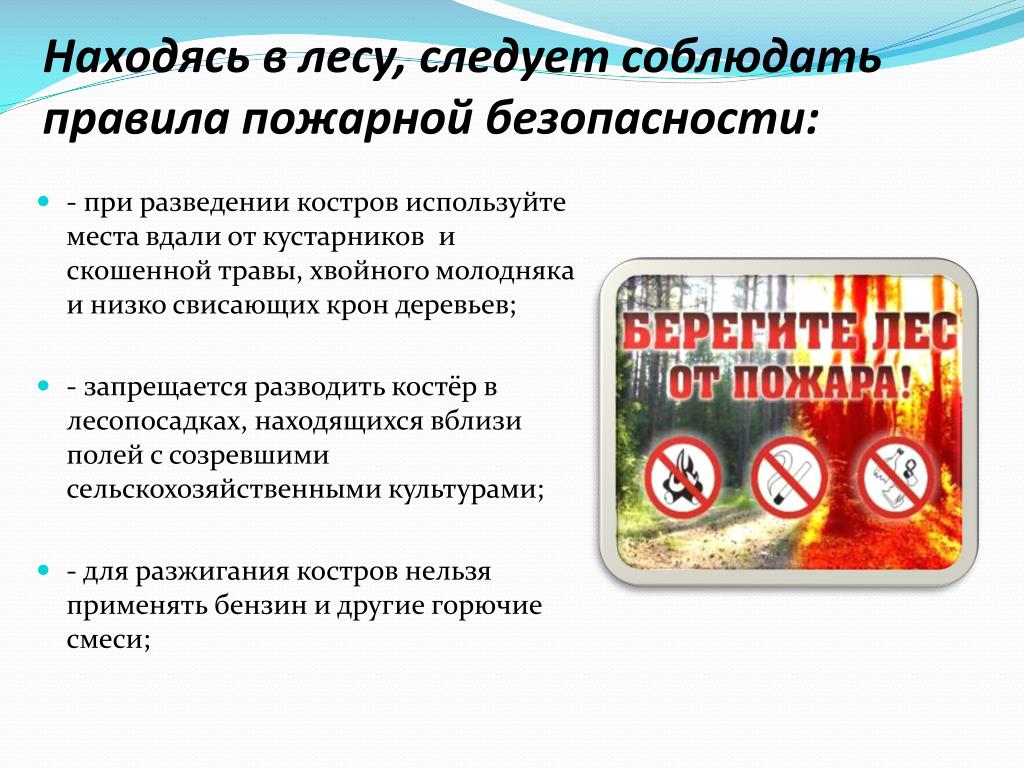 Находясь в лесу, следует соблюдать правила пожарной безопасности:

- при разведении костров используйте места вдали от кустарников и скошенной травы, хвойного молодняка и низко свисающих крон деревьев;

- запрещается разводить костёр в лесопосадках, находящихся вблизи полей с созревшими сельскохозяйственными культурами;

- для разжигания костров нельзя применять бензин и другие горючие смеси;

БЕРЕГИТЕ ЛЕС ОТ ПОЖАРА!